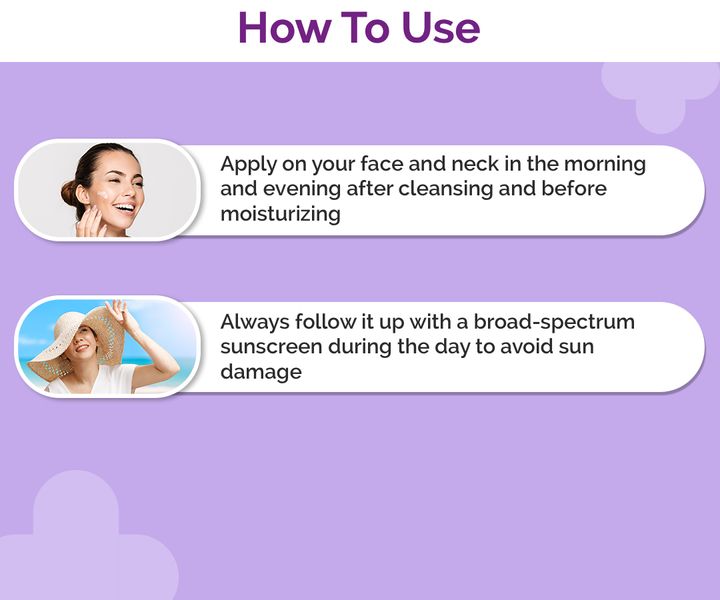 How To Use

Apply on your face and neck in the morning and evening after cleansing and before moisturizing

Always follow it up with a broad-spectrum sunscreen during the day to avoid sun damage